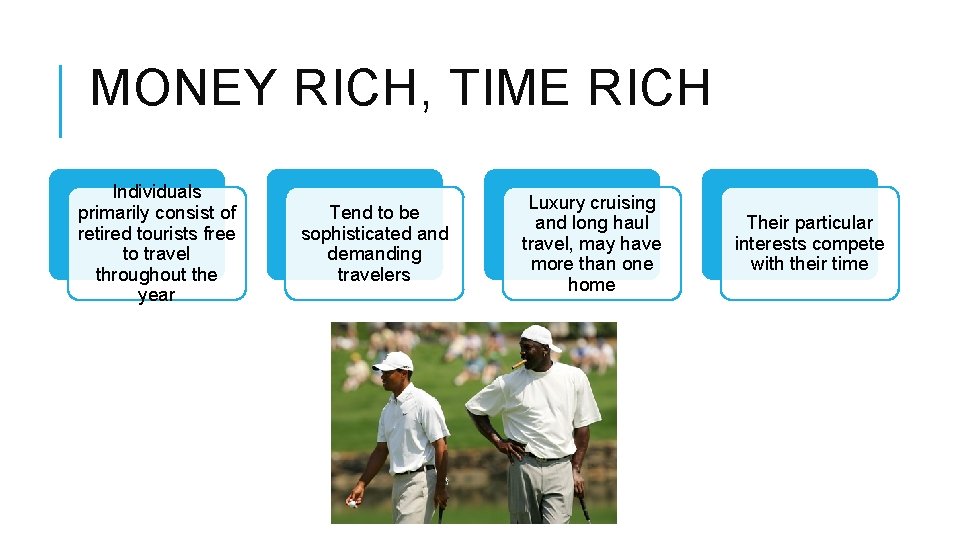 MONEY RICH, TIME RICH

Individuals primarily consist of retired tourists free to travel throughout the year

Tend to be sophisticated and demanding travelers

Luxury cruising and long haul travel, may have more than one home

Their particular interests compete with their time